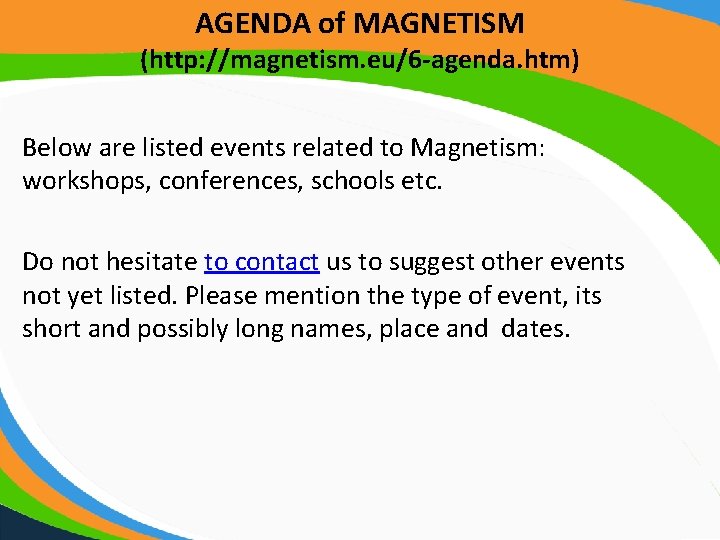 AGENDA of MAGNETISM
(http://magnetism.eu/6-agenda.htm)

Below are listed events related to Magnetism: workshops, conferences, schools etc.

Do not hesitate to contact us to suggest other events not yet listed. Please mention the type of event, its short and possibly long names, place and dates.